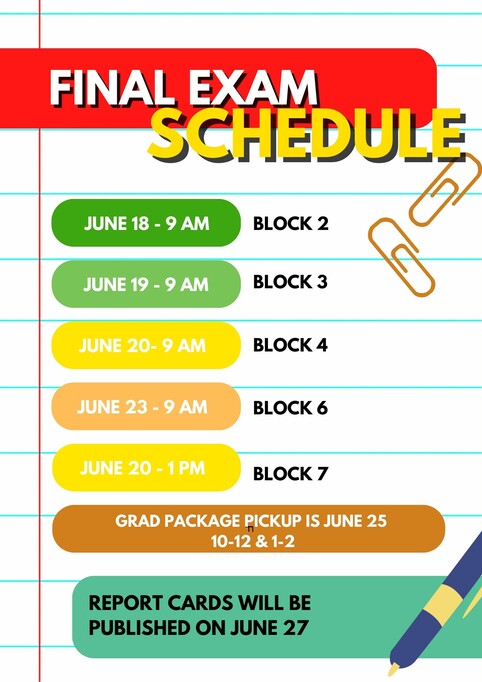 FINAL EXAM
SCHEDULE

JUNE 18 - 9 AM BLOCK 2

JUNE 19 - 9 AM BLOCK 3

JUNE 20- 9 AM BLOCK 4

JUNE 23 - 9 AM BLOCK 6

JUNE 20 - 1 PM BLOCK 7

GRAD PACKAGE PICKUP IS JUNE 25
10-12 & 1-2

REPORT CARDS WILL BE PUBLISHED ON JUNE 27